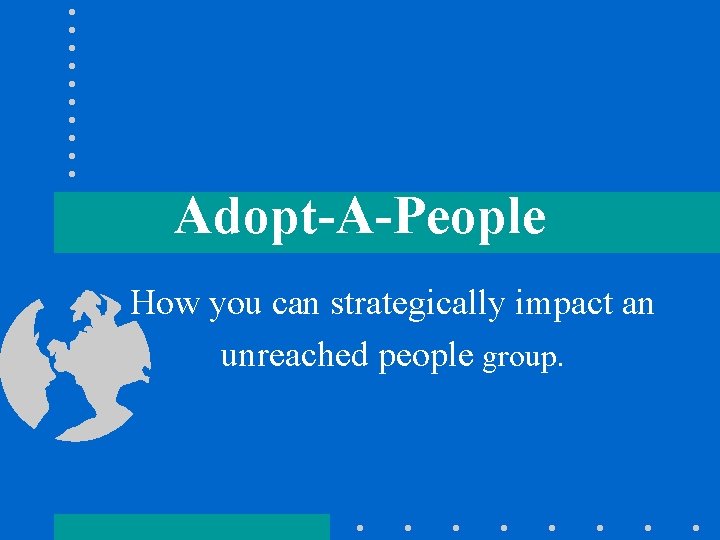 Adopt-A-People

How you can strategically impact an unreached people group.